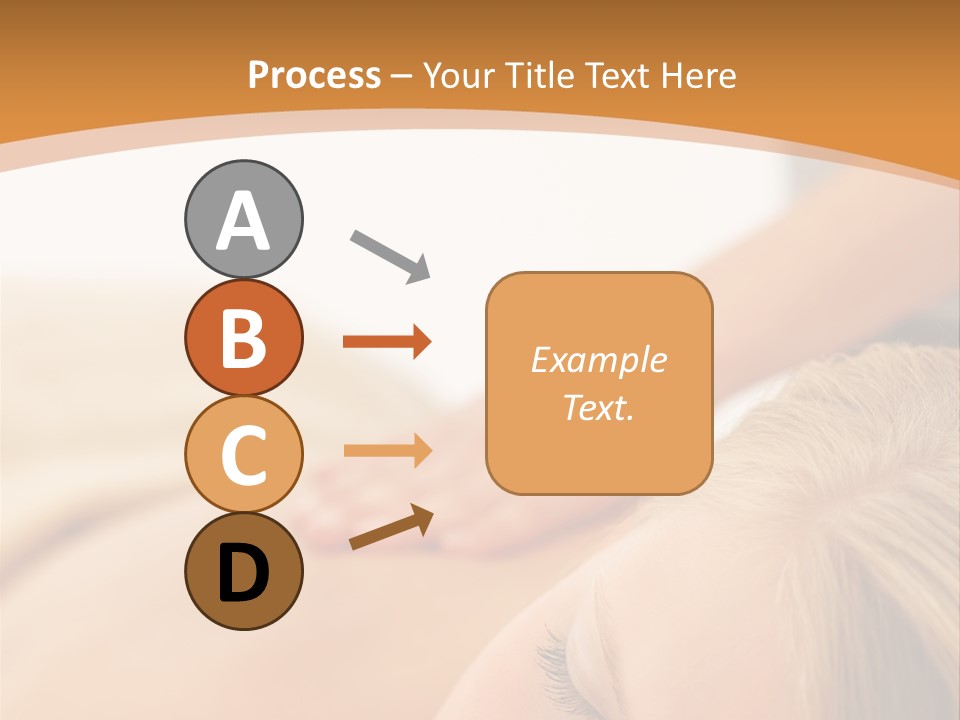 Process – Your Title Text Here

A

B

C

D

Example Text.